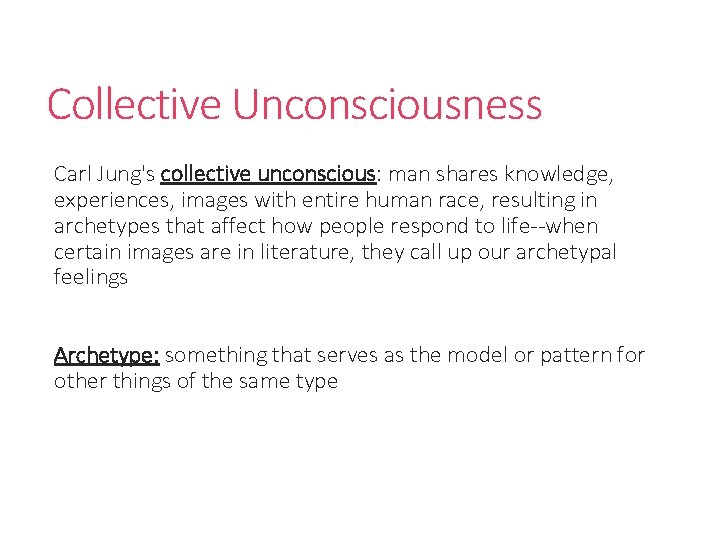 Collective Unconsciousness

Carl Jung's collective unconscious: man shares knowledge, experiences, images with entire human race, resulting in archetypes that affect how people respond to life--when certain images are in literature, they call up our archetypal feelings

Archetype: something that serves as the model or pattern for other things of the same type